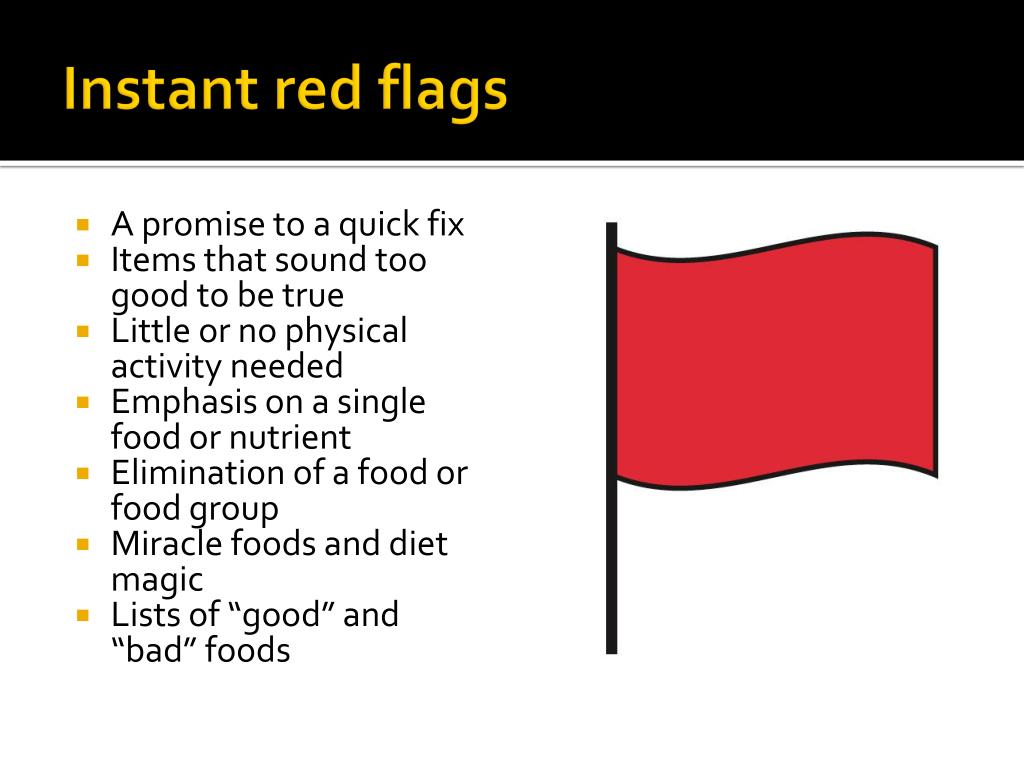 Instant red flags

- A promise to a quick fix
- Items that sound too good to be true
- Little or no physical activity needed
- Emphasis on a single food or nutrient
- Elimination of a food or food group
- Miracle foods and diet magic
- Lists of “good” and “bad” foods